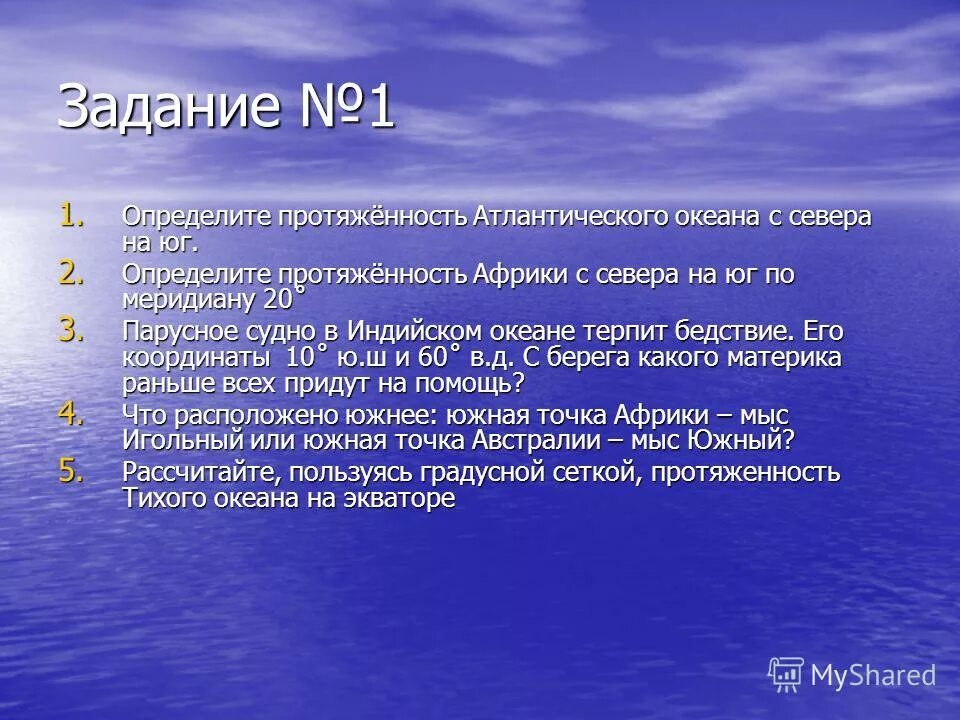 Задание №1

1. Определите протяжённость Атлантического океана с севера на юг.
2. Определите протяжённость Африки с севера на юг по меридиану 20˚
3. Парусное судно в Индийском океане терпит бедствие. Его координаты 10˚ ю.ш и 60˚ в.д. С берега какого материка раньше всех придут на помощь?
4. Что расположено южнее: южная точка Африки – мыс Игольный или южная точка Австралии – мыс Южный?
5. Рассчитайте, пользуясь градусной сеткой, протяженность Тихого океана на экваторе

MyShared